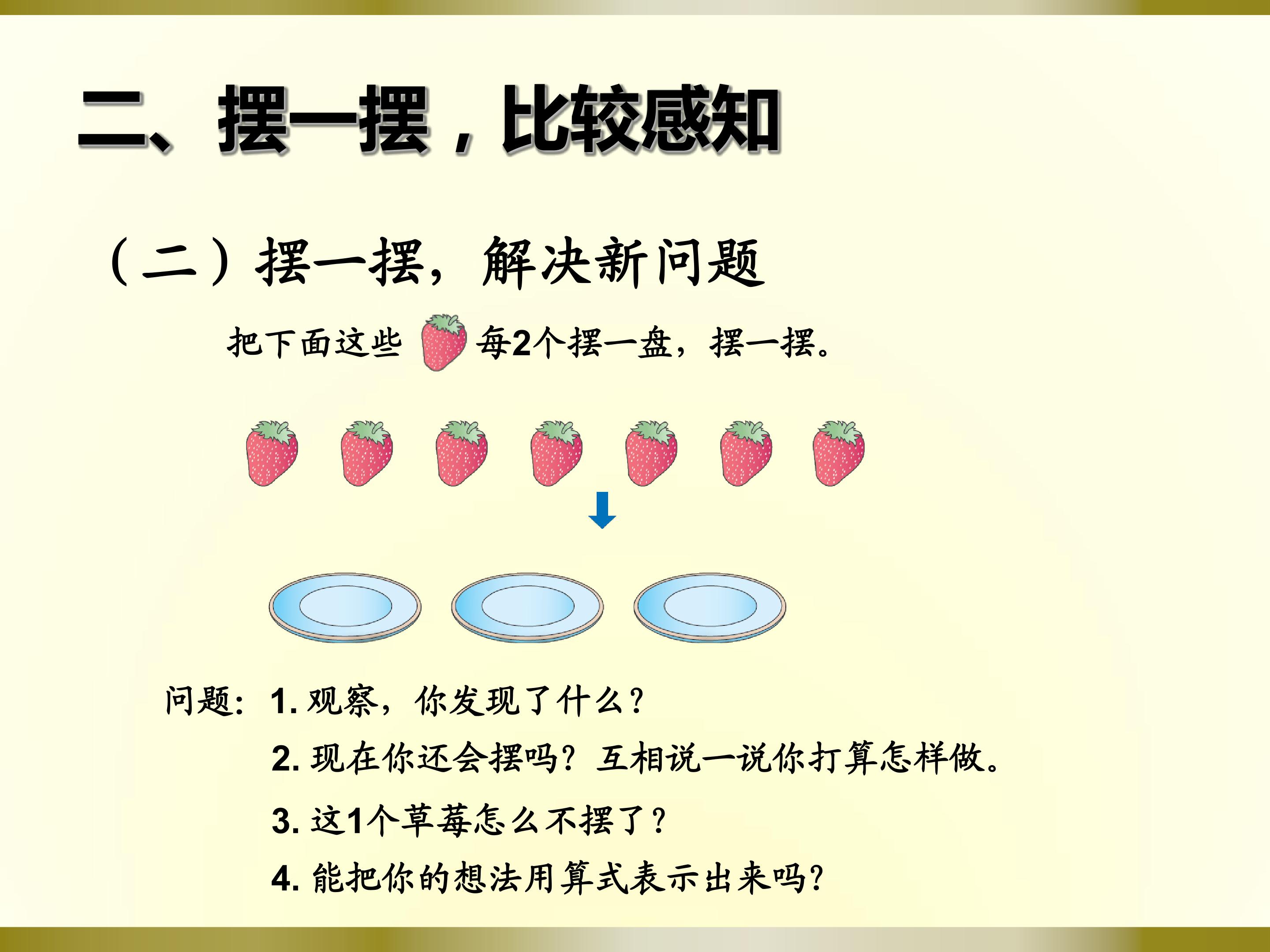 二、摆一摆，比较感知

（二）摆一摆，解决新问题

把下面这些 每2个摆一盘，摆一摆。

问题：1. 观察，你发现了什么？

2. 现在你还会摆吗？互相说一说你打算怎样做。

3. 这1个草莓怎么不摆了？

4. 能把你的想法用算式表示出来吗？